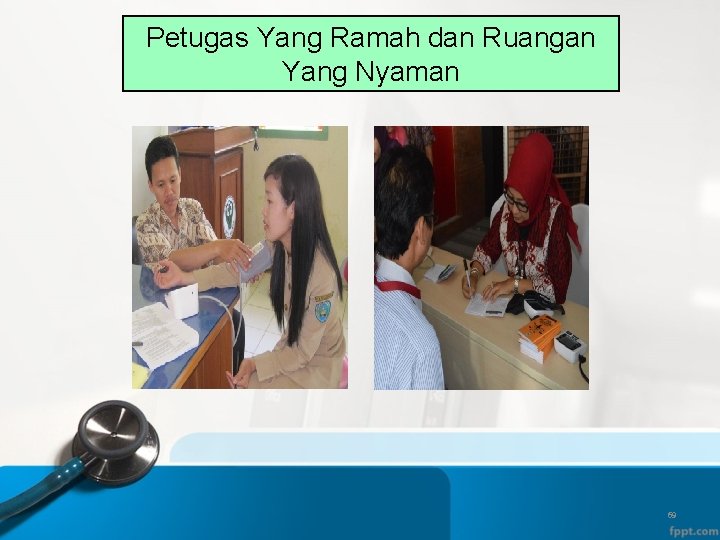 Petugas Yang Ramah dan Ruangan Yang Nyaman

69

fppt.com